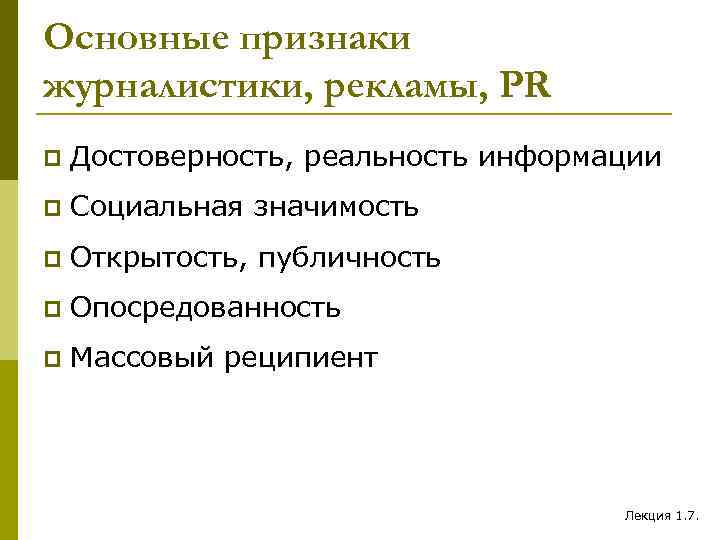 Основные признаки журналистики, рекламы, PR

Достоверность, реальность информации

Социальная значимость

Открытость, публичность

Опосредованность

Массовый реципиент

Лекция 1.7.